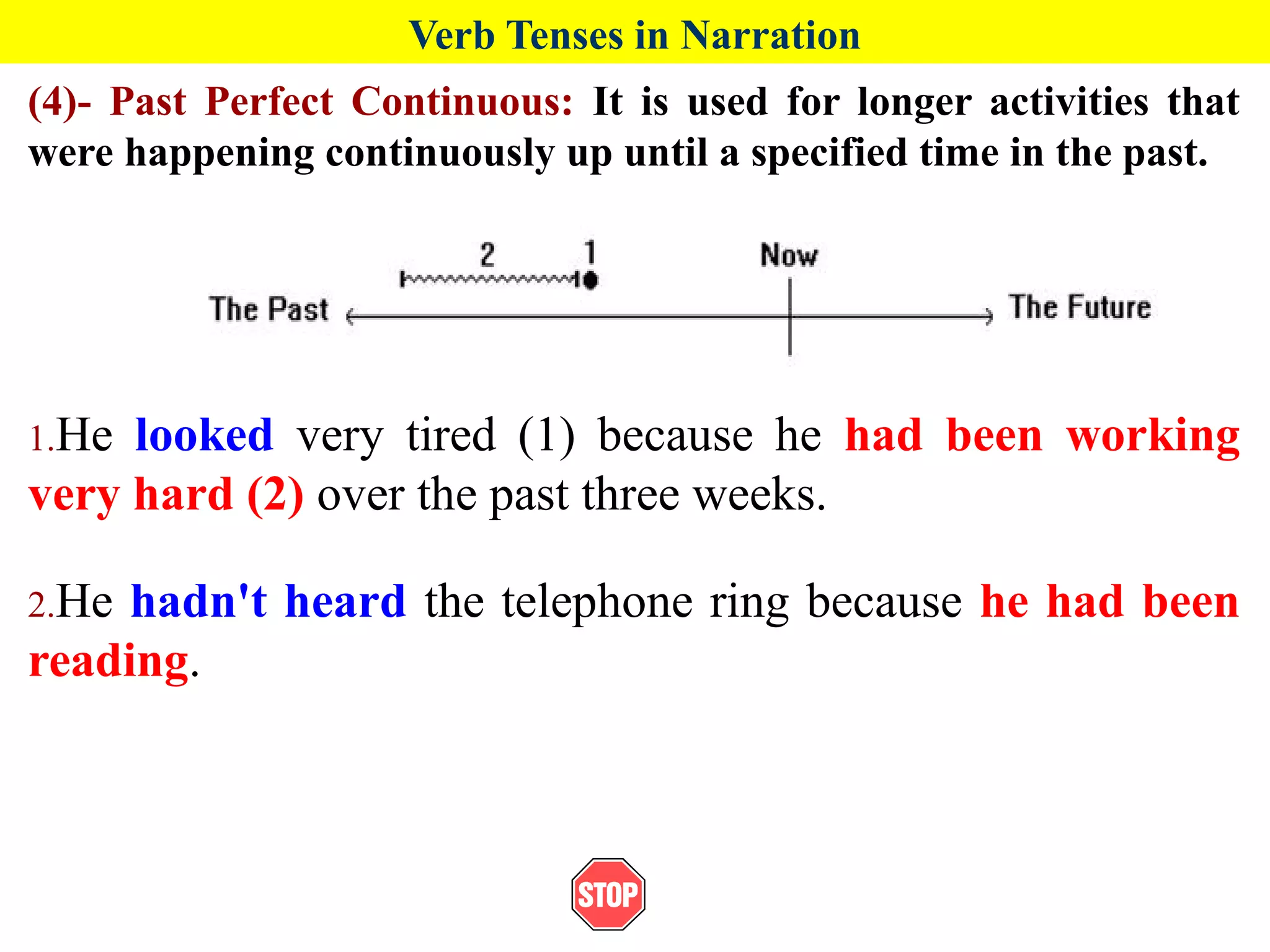 Verb Tenses in Narration

(4)- Past Perfect Continuous: It is used for longer activities that were happening continuously up until a specified time in the past.

2 1 Now

The Past The Future

1.He looked very tired (1) because he had been working very hard (2) over the past three weeks.

2.He hadn't heard the telephone ring because he had been reading.

STOP